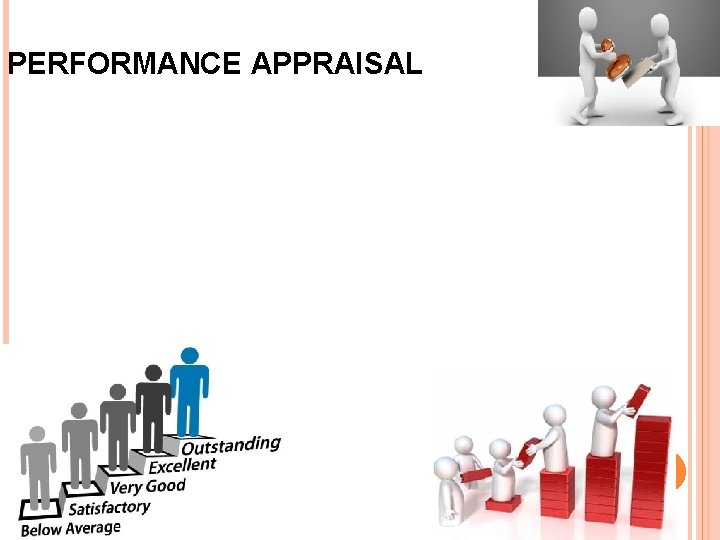 PERFORMANCE APPRAISAL

Outstanding
Excellent
Very Good
Satisfactory
Below Average